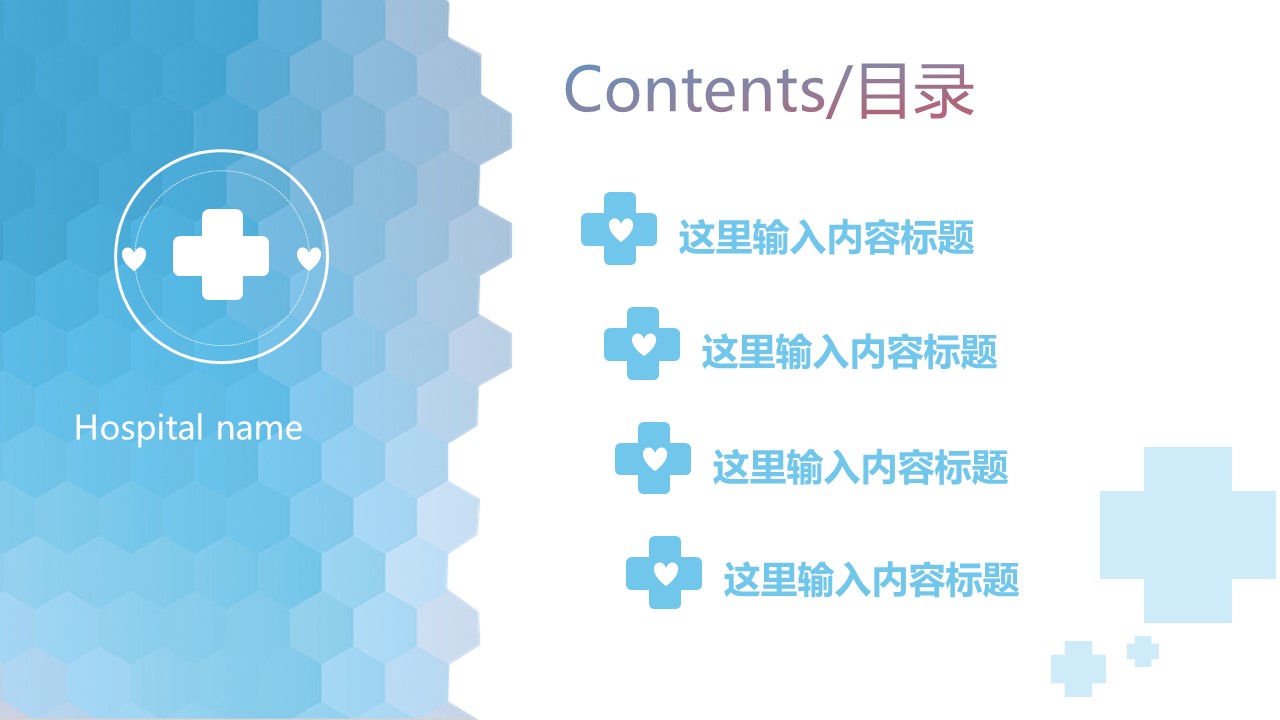 Hospital name

Contents/目录

这里输入内容标题

这里输入内容标题

这里输入内容标题

这里输入内容标题